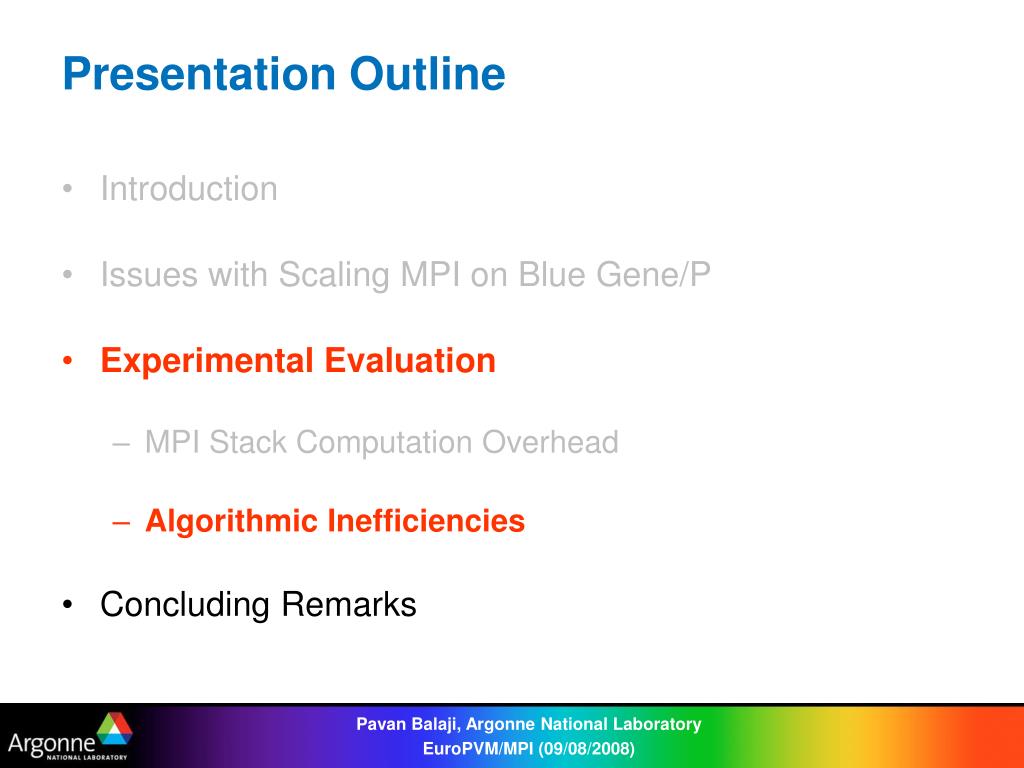 Presentation Outline

• Introduction

• Issues with Scaling MPI on Blue Gene/P

• Experimental Evaluation

– MPI Stack Computation Overhead

– Algorithmic Inefficiencies

• Concluding Remarks

Argonne NATIONAL LABORATORY

Pavan Balaji, Argonne National Laboratory
EuroPVM/MPI (09/08/2008)